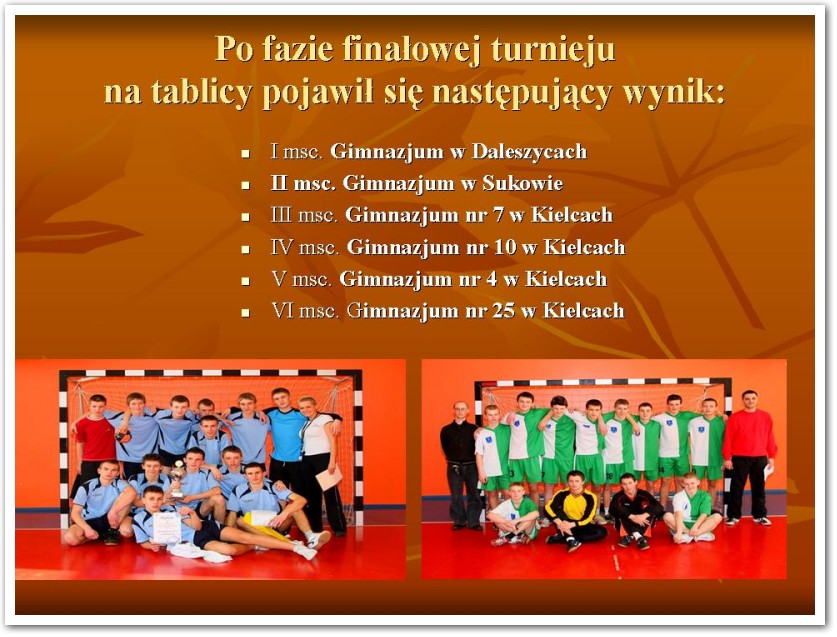 Po fazie finałowej turnieju na tablicy pojawił się następujący wynik:

- I msc. Gimnazjum w Daleszycach
- II msc. Gimnazjum w Sukowie
- III msc. Gimnazjum nr 7 w Kielcach
- IV msc. Gimnazjum nr 10 w Kielcach
- V msc. Gimnazjum nr 4 w Kielcach
- VI msc. Gimnazjum nr 25 w Kielcach